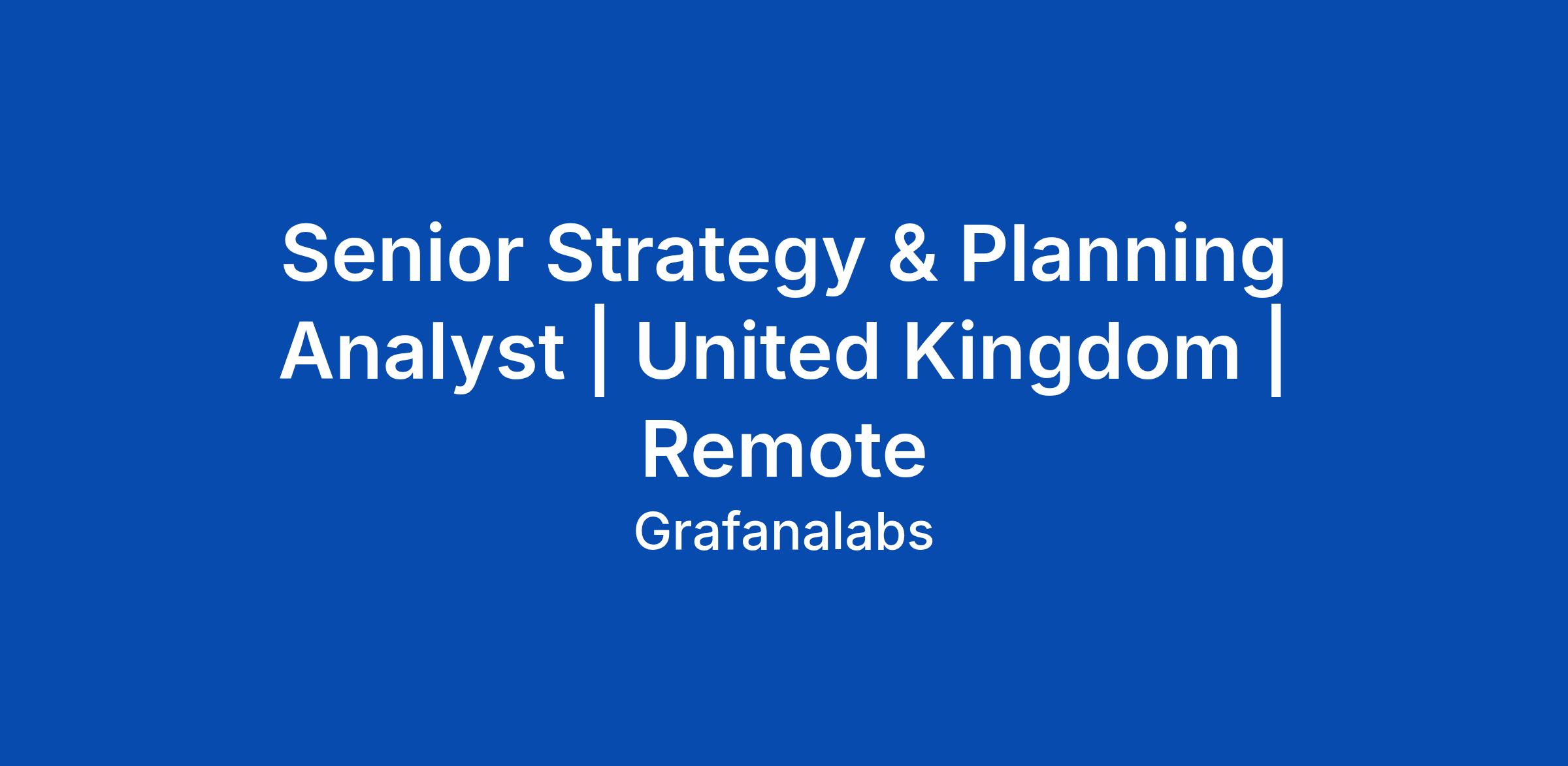 Senior Strategy & Planning Analyst | United Kingdom | Remote

Grafanalabs